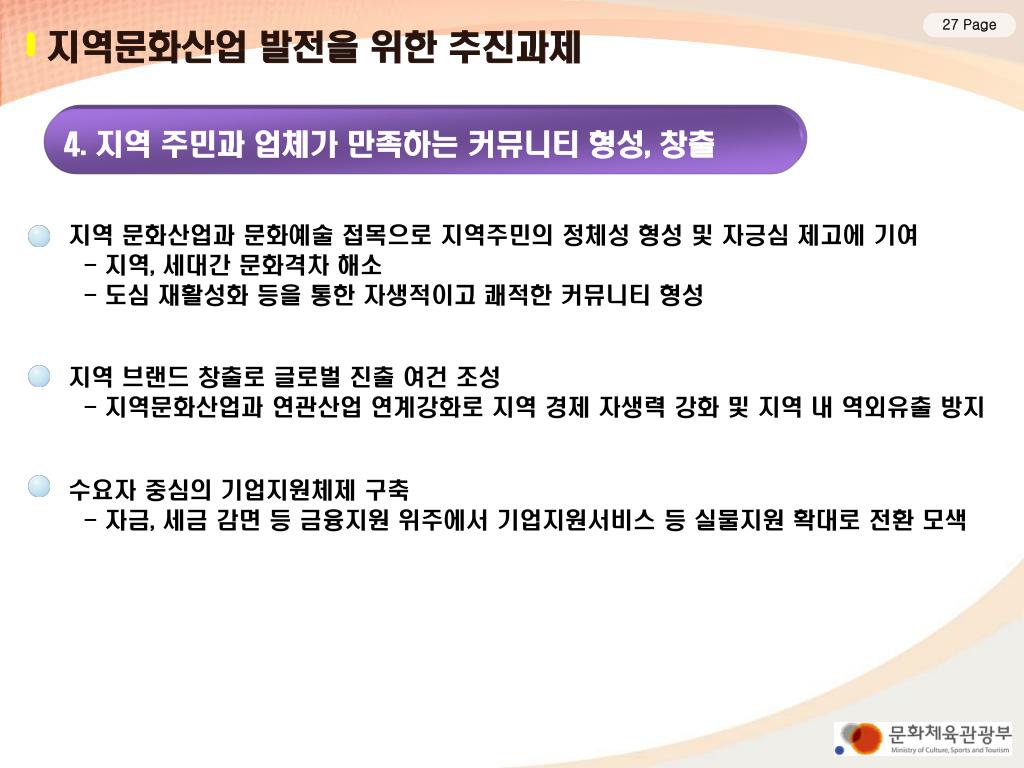 27 Page

지역문화산업 발전을 위한 추진과제

4. 지역 주민과 업체가 만족하는 커뮤니티 형성, 창출

지역 문화산업과 문화예술 접목으로 지역주민의 정체성 형성 및 자긍심 제고에 기여
- 지역, 세대간 문화격차 해소
- 도심 재활성화 등을 통한 자생적이고 쾌적한 커뮤니티 형성

지역 브랜드 창출로 글로벌 진출 여건 조성
- 지역문화산업과 연관산업 연계강화로 지역 경제 자생력 강화 및 지역 내 역외유출 방지

수요자 중심의 기업지원체제 구축
- 자금, 세금 감면 등 금융지원 위주에서 기업지원서비스 등 실물지원 확대로 전환 모색

문화체육관광부
Ministry of Culture, Sports and Tourism